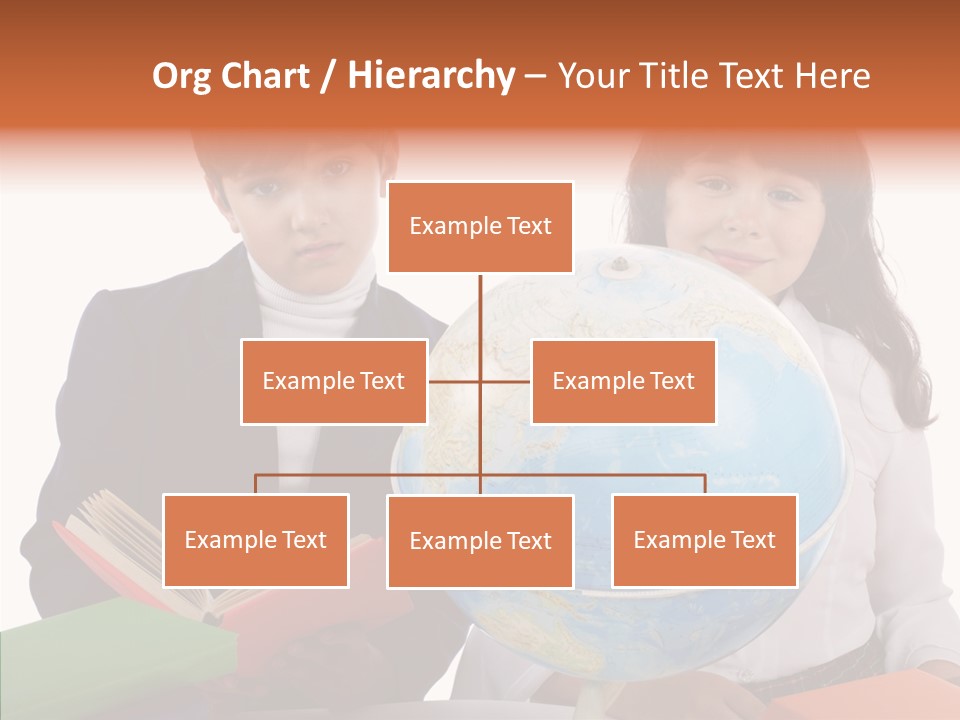 Org Chart / Hierarchy – Your Title Text Here

Example Text

Example Text

Example Text

Example Text

Example Text

Example Text